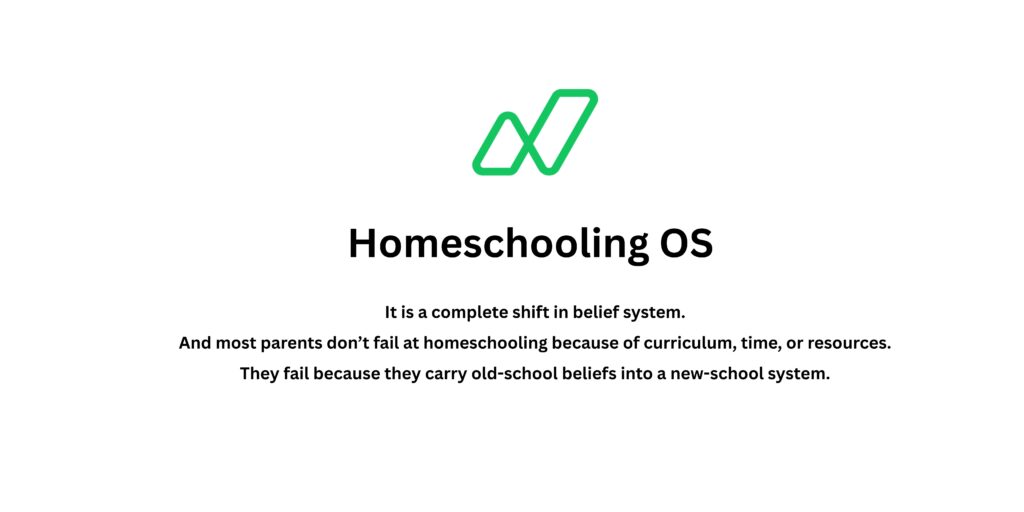 Homeschooling OS

It is a complete shift in belief system.
And most parents don’t fail at homeschooling because of curriculum, time, or resources.
They fail because they carry old-school beliefs into a new-school system.